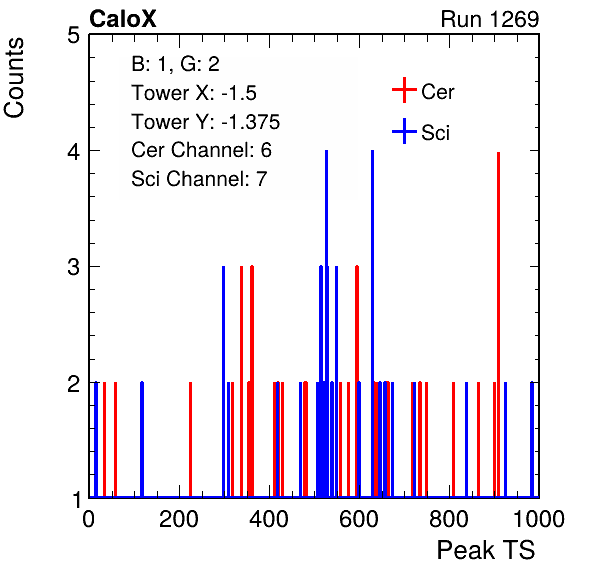 CaloX

Run 1269

Counts

B: 1, G: 2
Tower X: -1.5
Tower Y: -1.375
Cer Channel: 6
Sci Channel: 7

Cer
Sci

5
4
3
2
1

0
200
400
600
800
1000

Peak TS